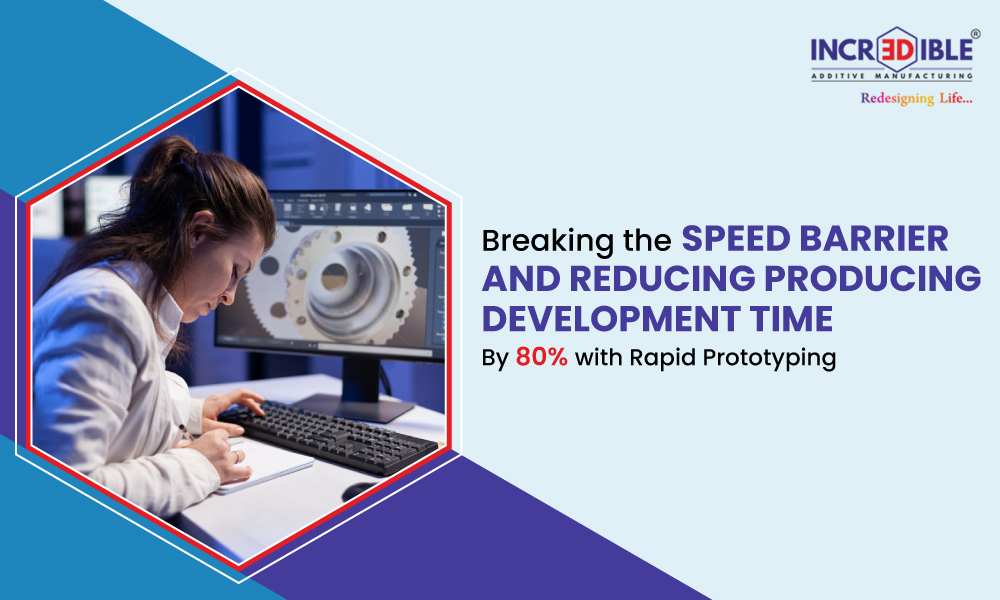 INCR3DIBLE®
ADDITIVE MANUFACTURING
Redesigning Life...

Breaking the SPEED BARRIER AND REDUCING PRODUCING DEVELOPMENT TIME
By 80% with Rapid Prototyping